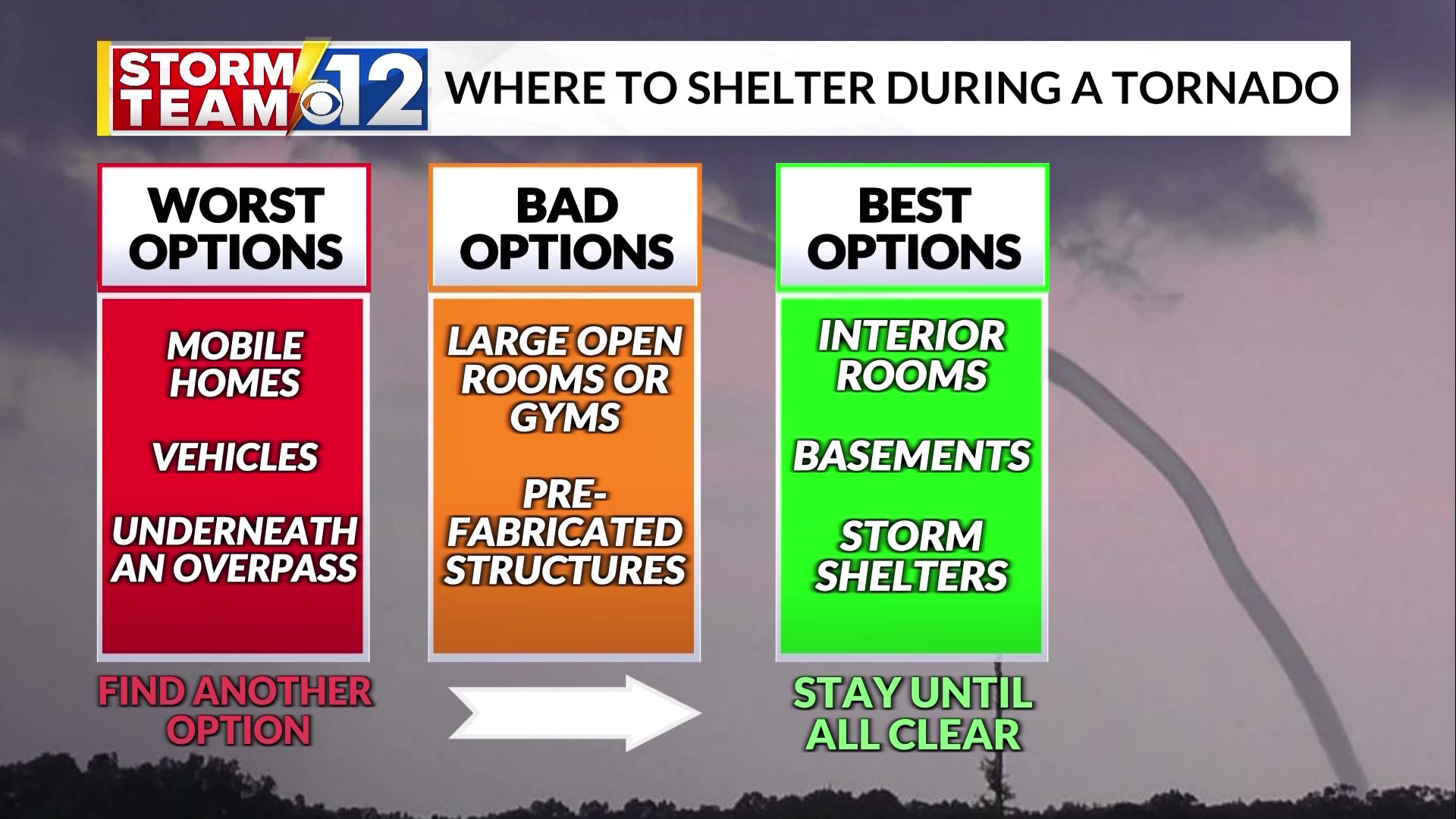 STORM TEAM 12

WHERE TO SHELTER DURING A TORNADO

WORST OPTIONS

MOBILE HOMES

VEHICLES

UNDERNEATH AN OVERPASS

FIND ANOTHER OPTION

BAD OPTIONS

LARGE OPEN ROOMS OR GYMS

PRE-FABRICATED STRUCTURES

BEST OPTIONS

INTERIOR ROOMS

BASEMENTS

STORM SHELTERS

STAY UNTIL ALL CLEAR